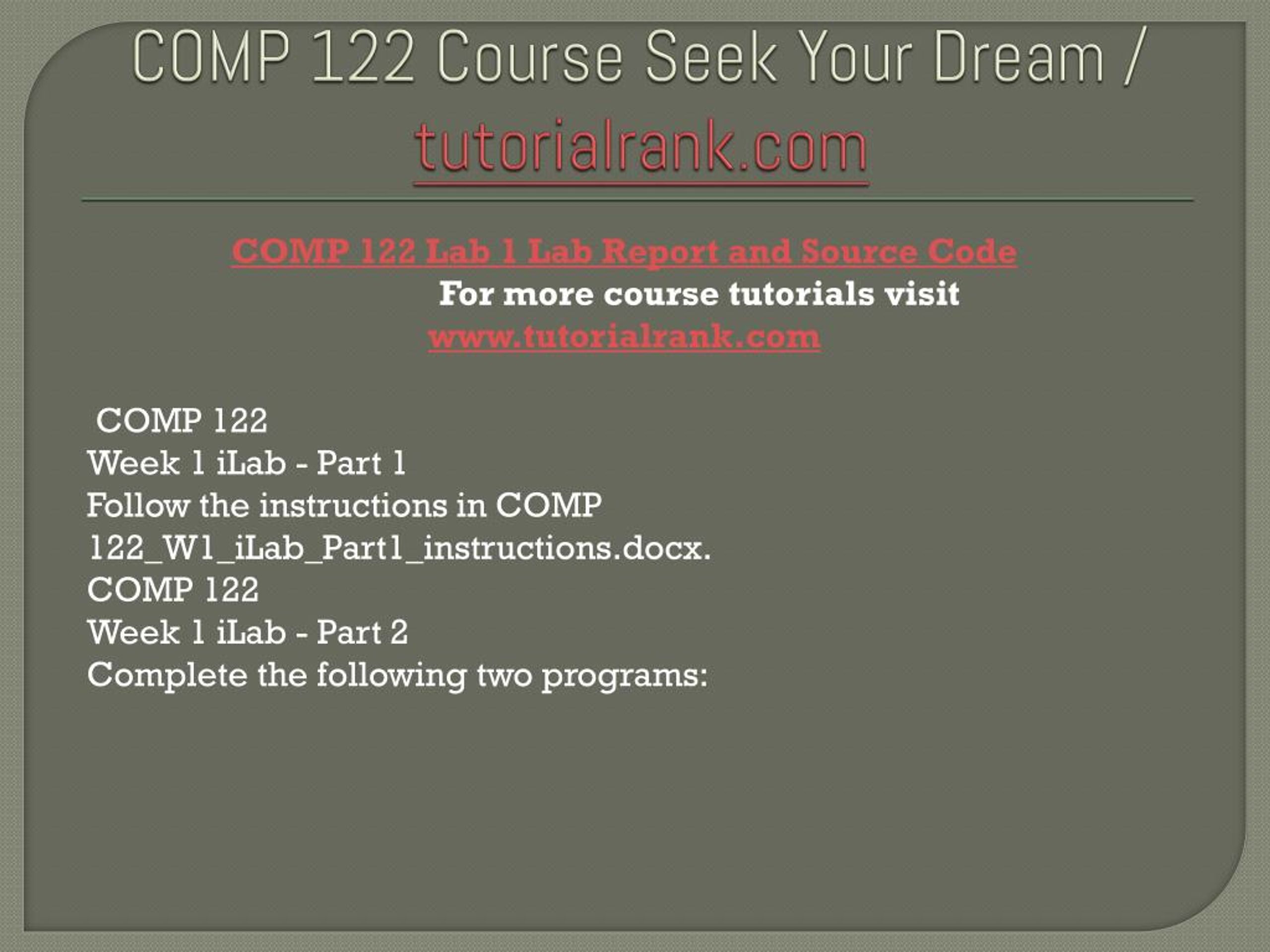 COMP 122 Course Seek Your Dream / tutorialrank.com

COMP 122 Lab 1 Lab Report and Source Code

For more course tutorials visit

www.tutorialrank.com

COMP 122
Week 1 iLab - Part 1
Follow the instructions in COMP 122_W1_iLab_Part1_instructions.docx.
COMP 122
Week 1 iLab - Part 2
Complete the following two programs: